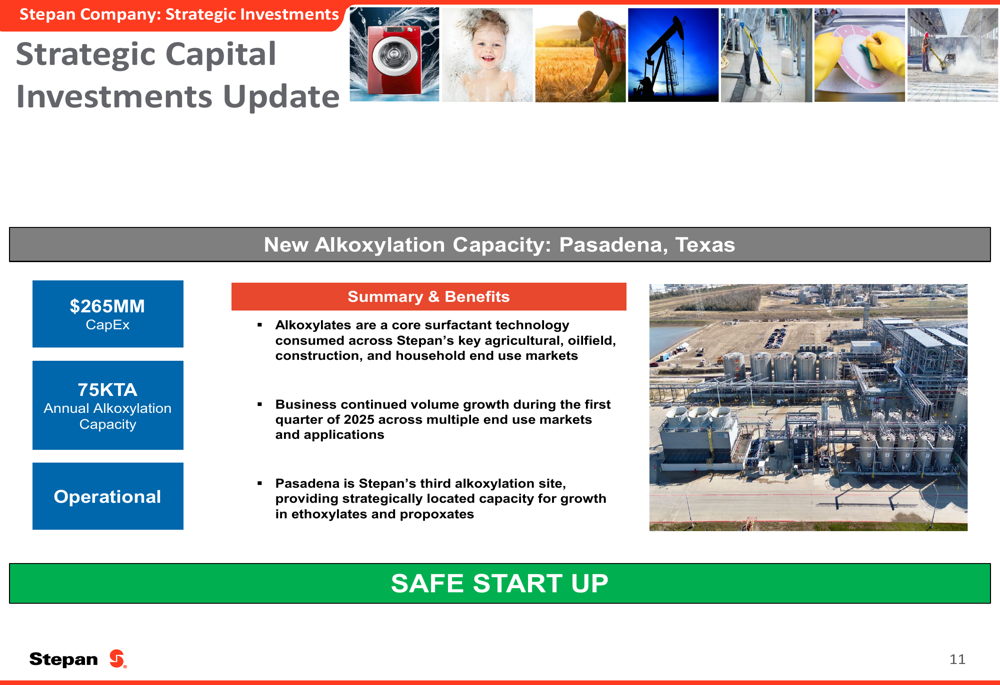 Stepan Company: Strategic Investments

Strategic Capital Investments Update

New Alkoxylation Capacity: Pasadena, Texas

$265MM
CapEx

75KTA
Annual Alkoxylation Capacity

Operational

Summary & Benefits

▪ Alkoxylates are a core surfactant technology consumed across Stepan's key agricultural, oilfield, construction, and household end use markets

▪ Business continued volume growth during the first quarter of 2025 across multiple end use markets and applications

▪ Pasadena is Stepan's third alkoxylation site, providing strategically located capacity for growth in ethoxylates and propoxates

SAFE START UP

Stepan

11